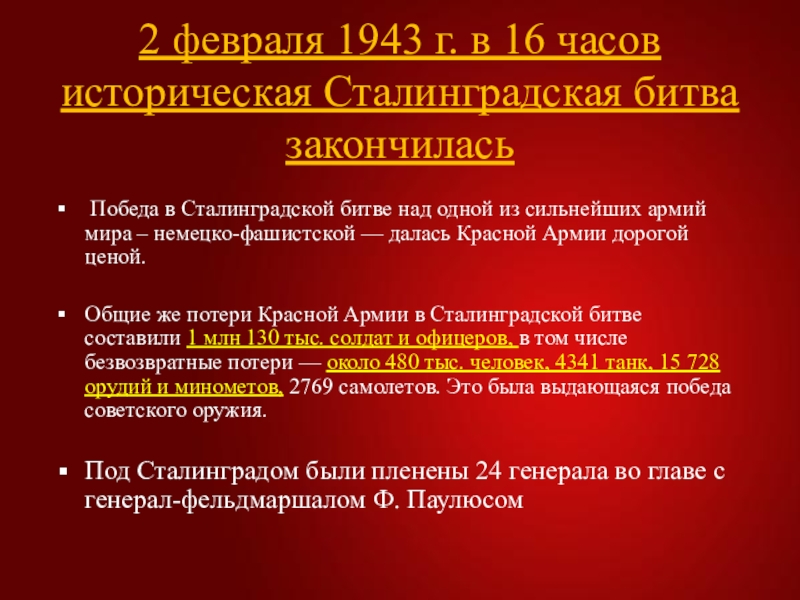 2 февраля 1943 г. в 16 часов историческая Сталинградская битва закончилась

▪ Победа в Сталинградской битве над одной из сильнейших армий мира – немецко-фашистской — далась Красной Армии дорогой ценой.

▪ Общие же потери Красной Армии в Сталинградской битве составили 1 млн 130 тыс. солдат и офицеров, в том числе безвозвратные потери — около 480 тыс. человек, 4341 танк, 15 728 орудий и минометов, 2769 самолетов. Это была выдающаяся победа советского оружия.

▪ Под Сталинградом были пленены 24 генерала во главе с генерал-фельдмаршалом Ф. Паулюсом